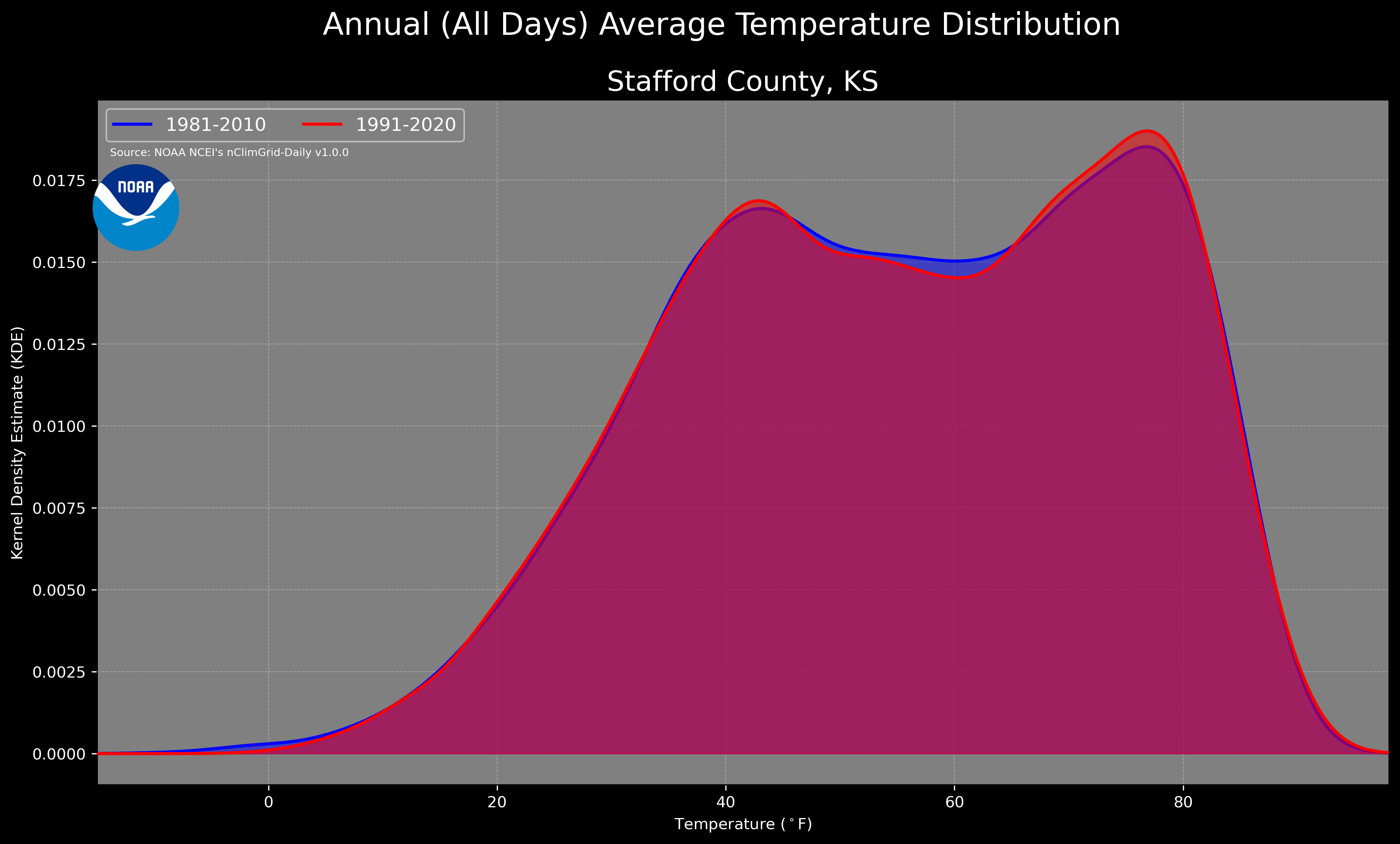 Annual (All Days) Average Temperature Distribution

Stafford County, KS

1981-2010
1991-2020

Source: NOAA NCEI's nClimGrid-Daily v1.0.0

NOAA

Kernel Density Estimate (KDE)

0.0175
0.0150
0.0125
0.0100
0.0075
0.0050
0.0025
0.0000

0
20
40
60
80

Temperature ($^\circ$F)